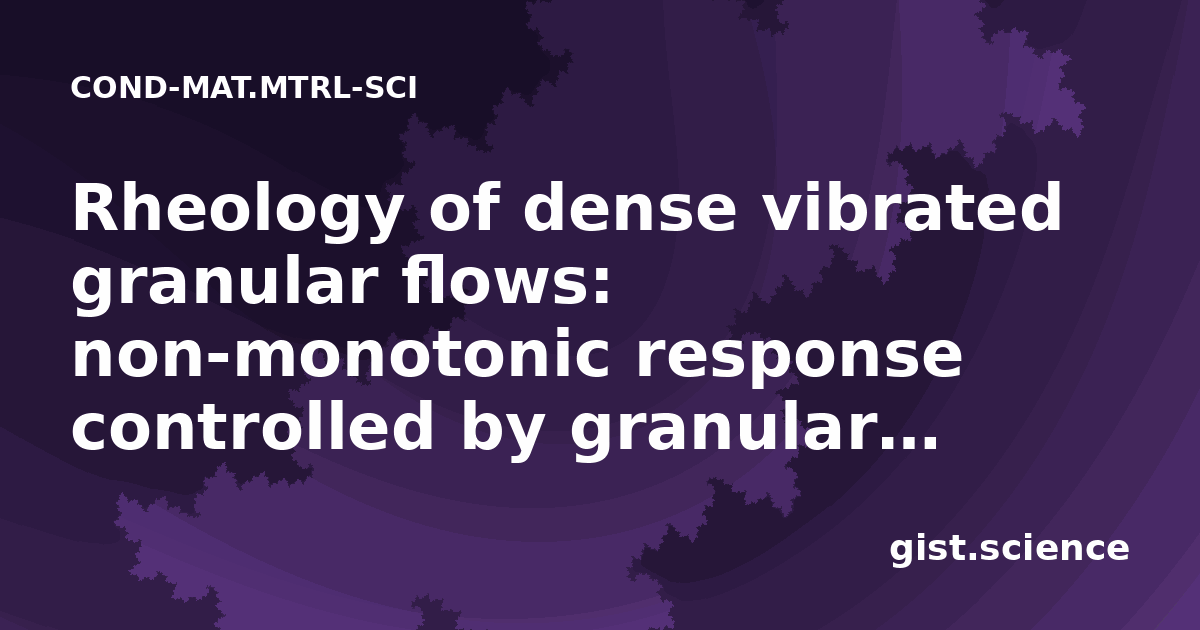 COND-MAT.MTRL-SCI

Rheology of dense vibrated granular flows: non-monotonic response controlled by granular...

gist.science